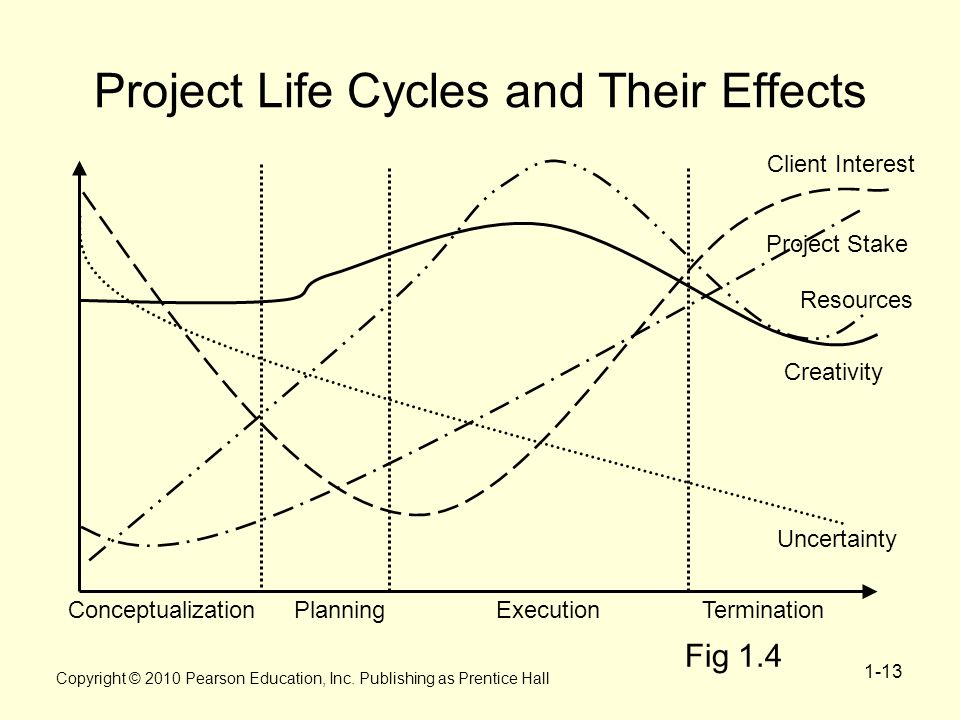 Project Life Cycles and Their Effects

Client Interest

Project Stake

Resources

Creativity

Uncertainty

Conceptualization Planning Execution Termination

Fig 1.4

Copyright © 2010 Pearson Education, Inc. Publishing as Prentice Hall

1-13